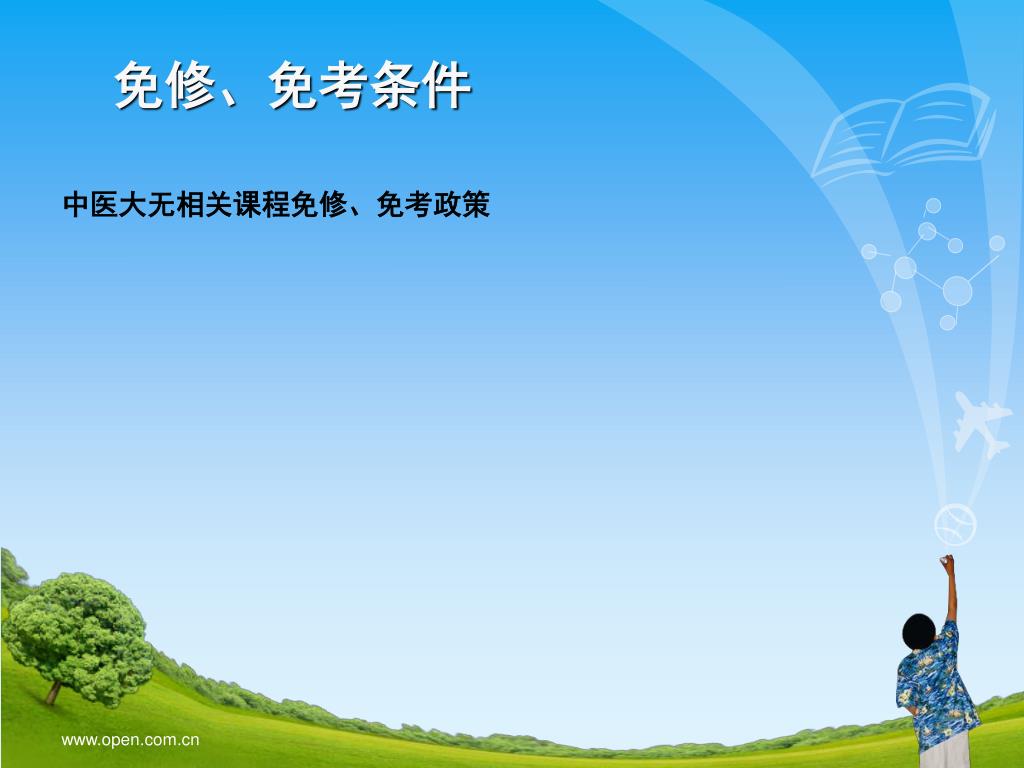 免修、免考条件

中医大无相关课程免修、免考政策

www.open.com.cn